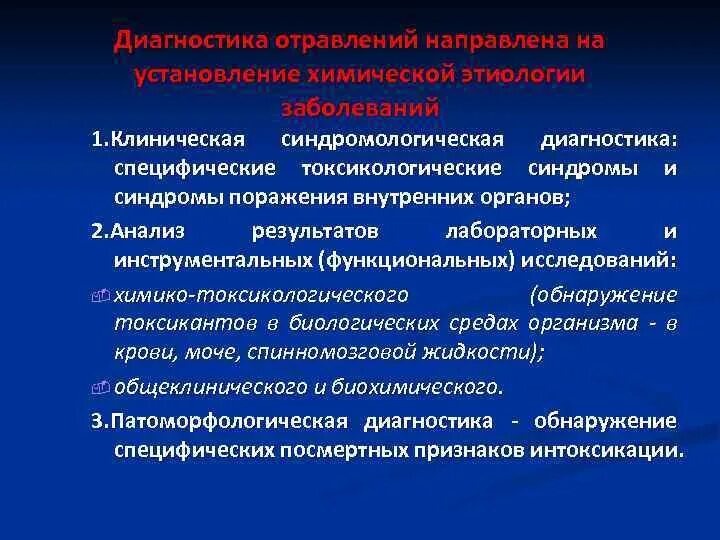 Диагностика отравлений направлена на установление химической этиологии заболеваний

1.Клиническая синдромологическая диагностика: специфические токсикологические синдромы и синдромы поражения внутренних органов;

2.Анализ результатов лабораторных и инструментальных (функциональных) исследований:

химико-токсикологического (обнаружение токсикантов в биологических средах организма - в крови, моче, спинномозговой жидкости);

общеклинического и биохимического.

3.Патоморфологическая диагностика - обнаружение специфических посмертных признаков интоксикации.